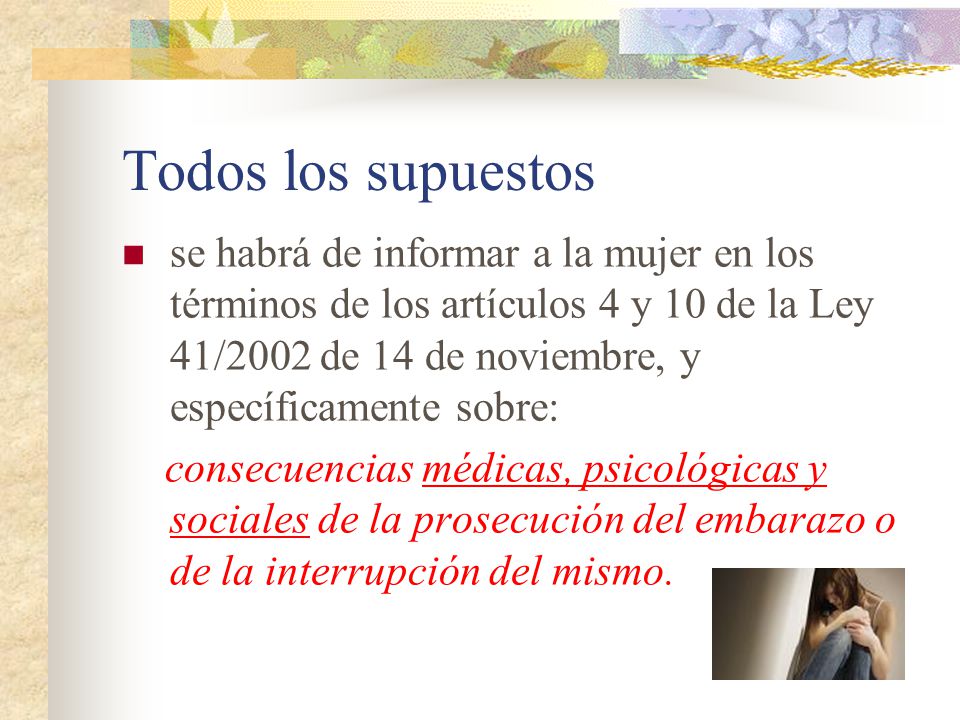 Todos los supuestos

se habrá de informar a la mujer en los términos de los artículos 4 y 10 de la Ley 41/2002 de 14 de noviembre, y específicamente sobre:

consecuencias médicas, psicológicas y sociales de la prosecución del embarazo o de la interrupción del mismo.